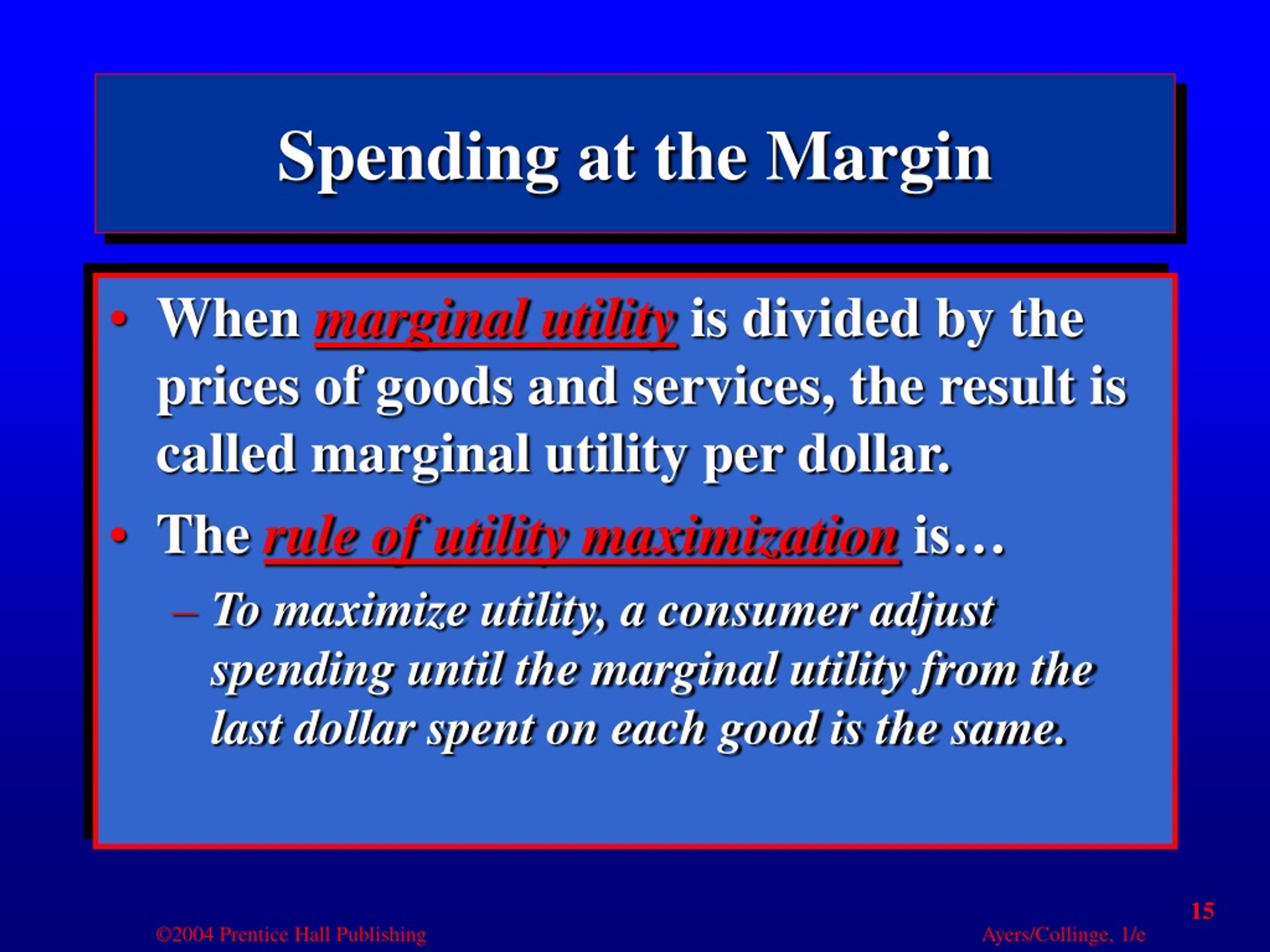 Spending at the Margin

• When marginal utility is divided by the prices of goods and services, the result is called marginal utility per dollar.

• The rule of utility maximization is…

– To maximize utility, a consumer adjust spending until the marginal utility from the last dollar spent on each good is the same.

15

©2004 Prentice Hall Publishing

Ayers/Collinge, 1/e